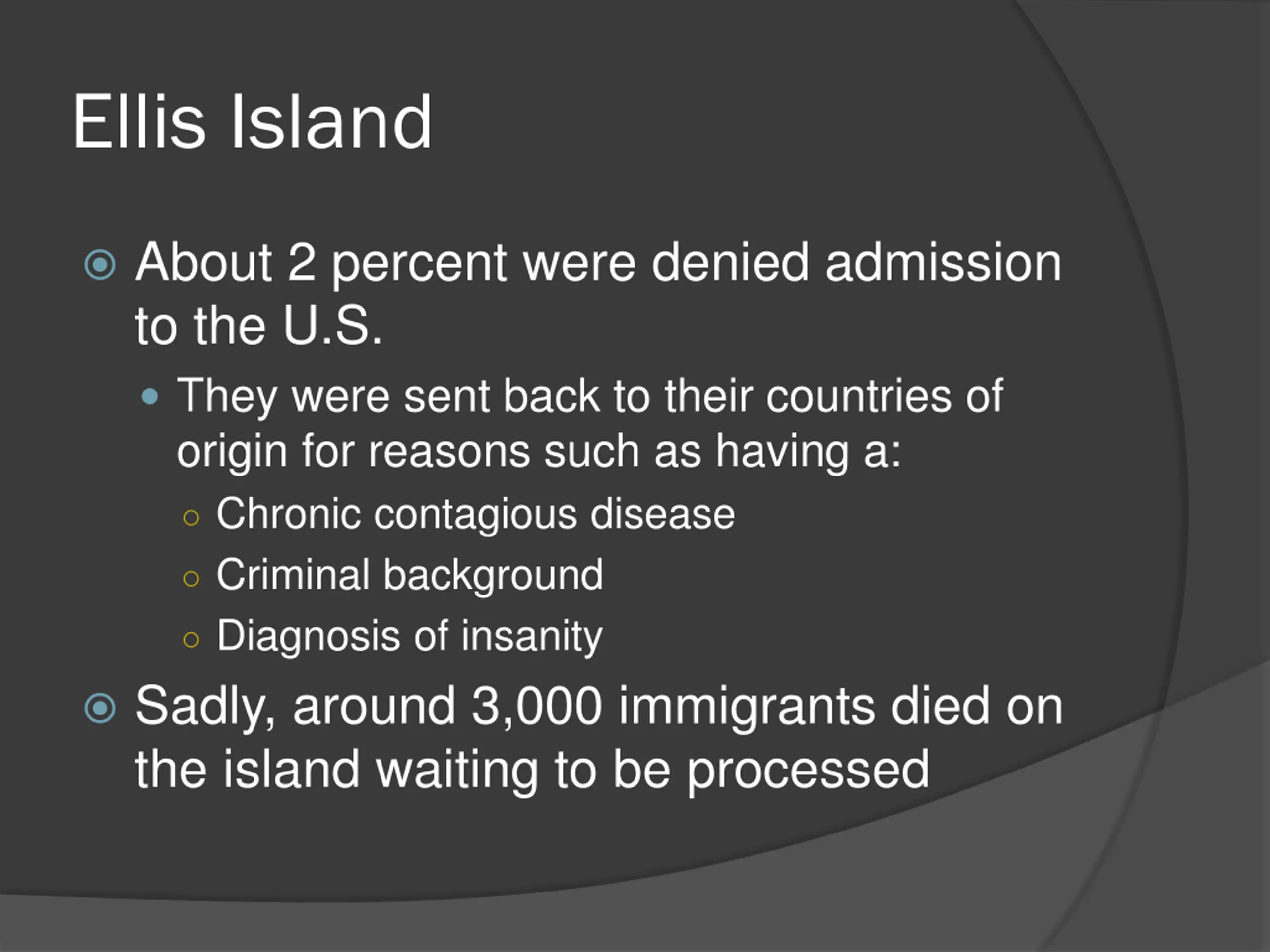 Ellis Island

About 2 percent were denied admission to the U.S.

They were sent back to their countries of origin for reasons such as having a:

Chronic contagious disease

Criminal background

Diagnosis of insanity

Sadly, around 3,000 immigrants died on the island waiting to be processed